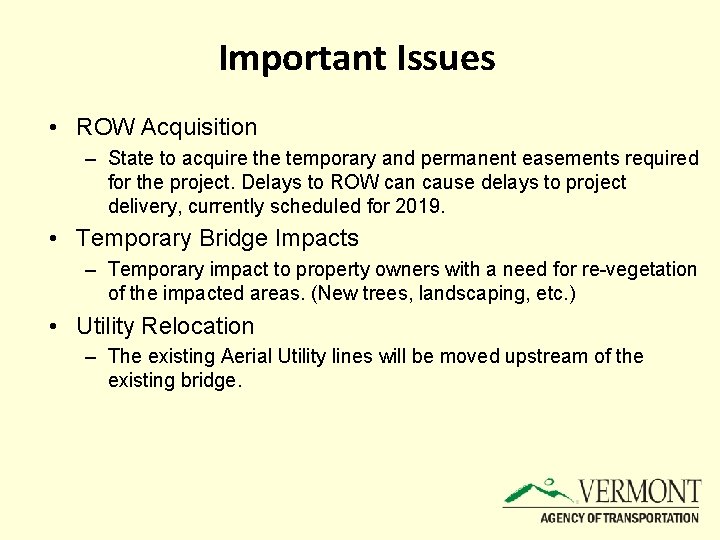 Important Issues

• ROW Acquisition
– State to acquire the temporary and permanent easements required for the project. Delays to ROW can cause delays to project delivery, currently scheduled for 2019.

• Temporary Bridge Impacts
– Temporary impact to property owners with a need for re-vegetation of the impacted areas. (New trees, landscaping, etc.)

• Utility Relocation
– The existing Aerial Utility lines will be moved upstream of the existing bridge.

VERMONT
AGENCY OF TRANSPORTATION